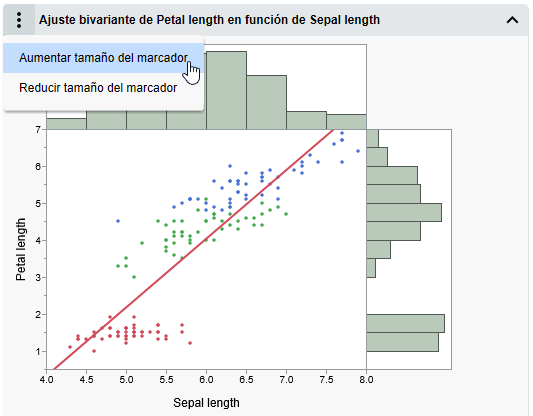 Ajuste bivariante de Petal length en función de Sepal length

Aumentar tamaño del marcador

Reducir tamaño del marcador

Petal length

7
6
5
4
3
2
1

4.0 4.5 5.0 5.5 6.0 6.5 7.0 7.5 8.0

Sepal length